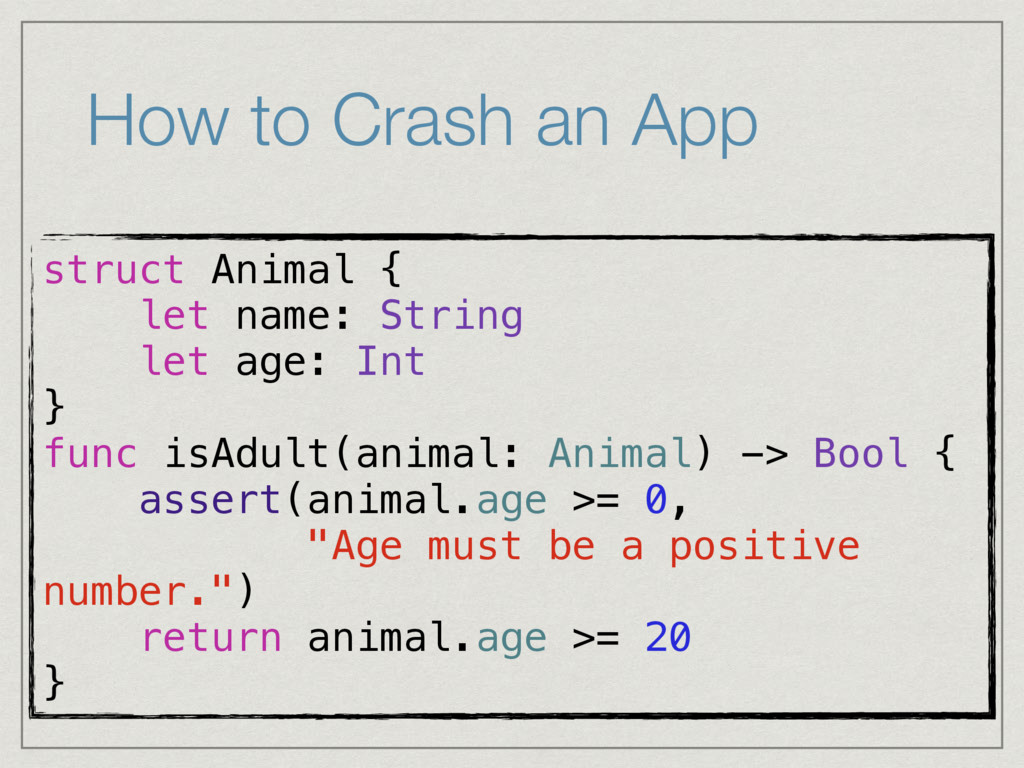 How to Crash an App

struct Animal {
    let name: String
    let age: Int
}
func isAdult(animal: Animal) -> Bool {
    assert(animal.age >= 0,
          "Age must be a positive number.")
    return animal.age >= 20
}